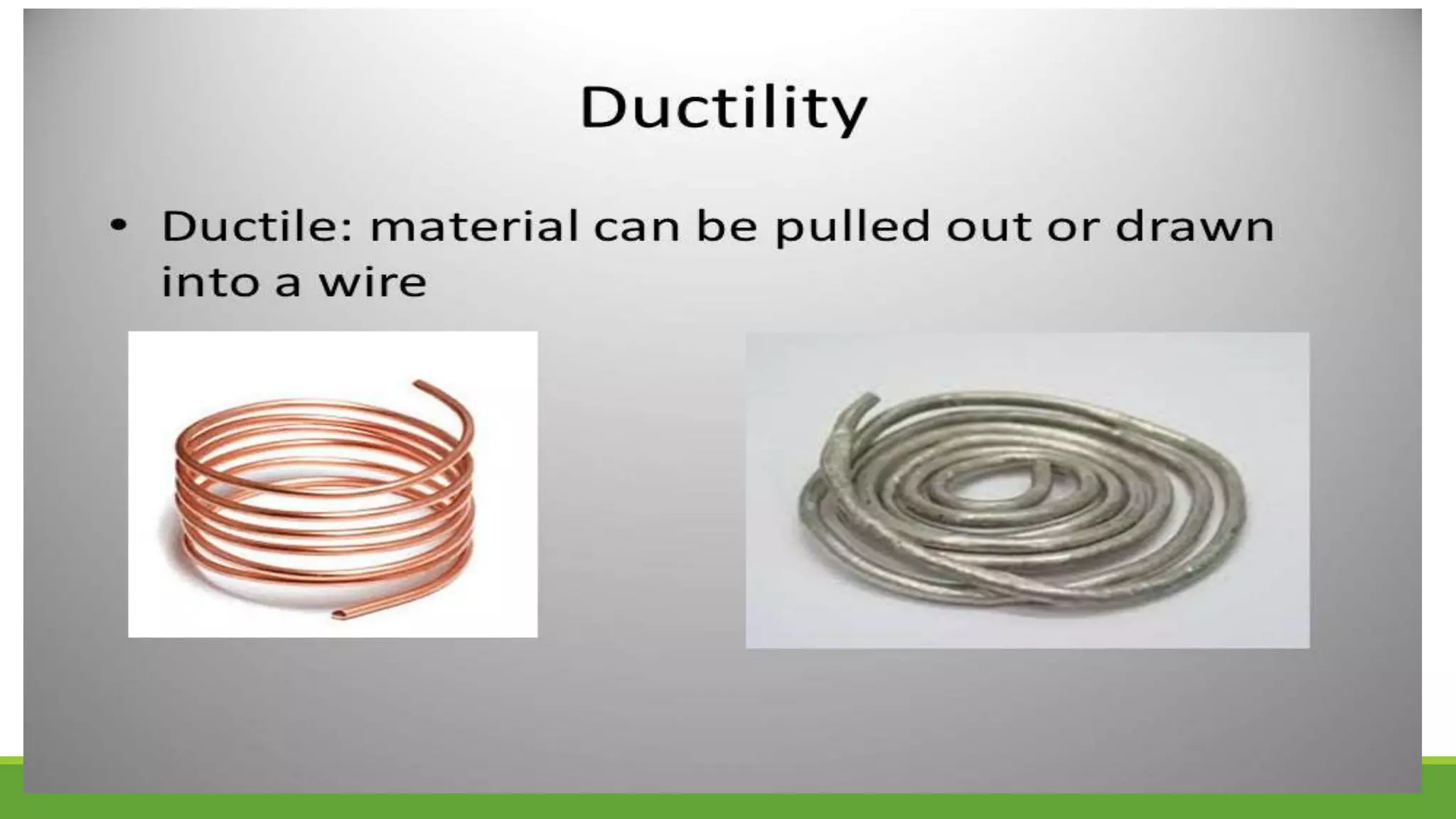 Ductility

• Ductile: material can be pulled out or drawn into a wire